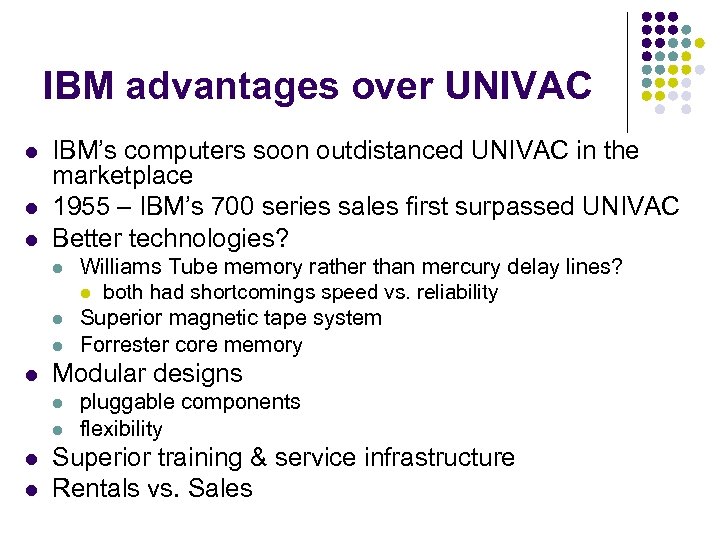 IBM advantages over UNIVAC

- IBM's computers soon outdistanced UNIVAC in the marketplace
- 1955 – IBM's 700 series sales first surpassed UNIVAC
- Better technologies?
  - Williams Tube memory rather than mercury delay lines?
    - both had shortcomings speed vs. reliability
  - Superior magnetic tape system
  - Forrester core memory
- Modular designs
  - pluggable components
  - flexibility
- Superior training & service infrastructure
- Rentals vs. Sales